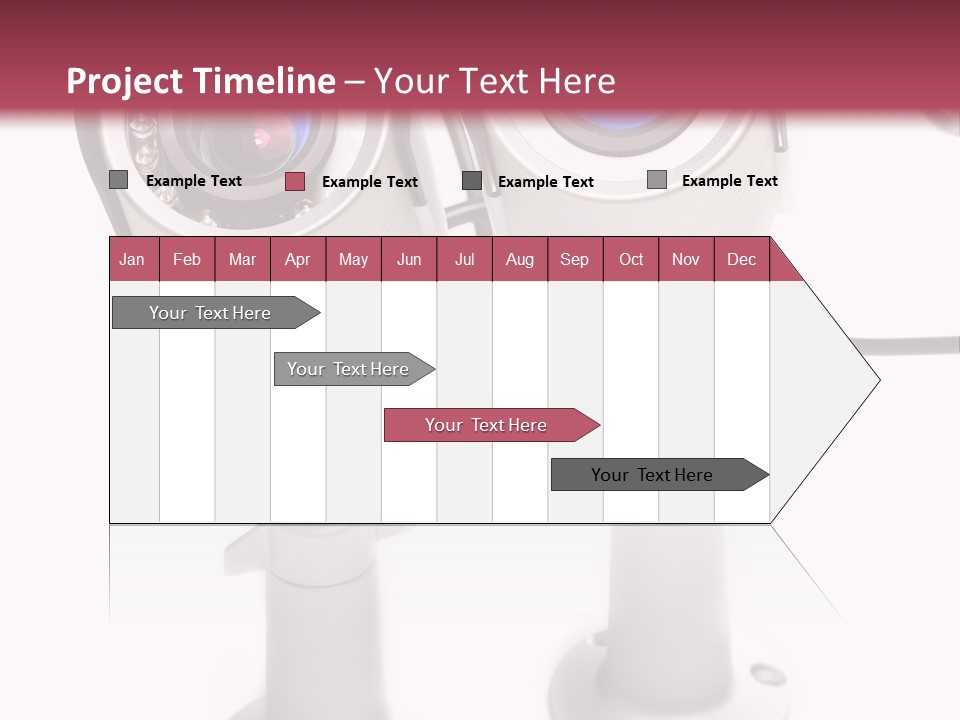 Project Timeline – Your Text Here

Example Text
Example Text
Example Text
Example Text

| Jan | Feb | Mar | Apr | May | Jun | Jul | Aug | Sep | Oct | Nov | Dec |
|---|---|---|---|---|---|---|---|---|---|---|---|

Your Text Here
Your Text Here
Your Text Here
Your Text Here